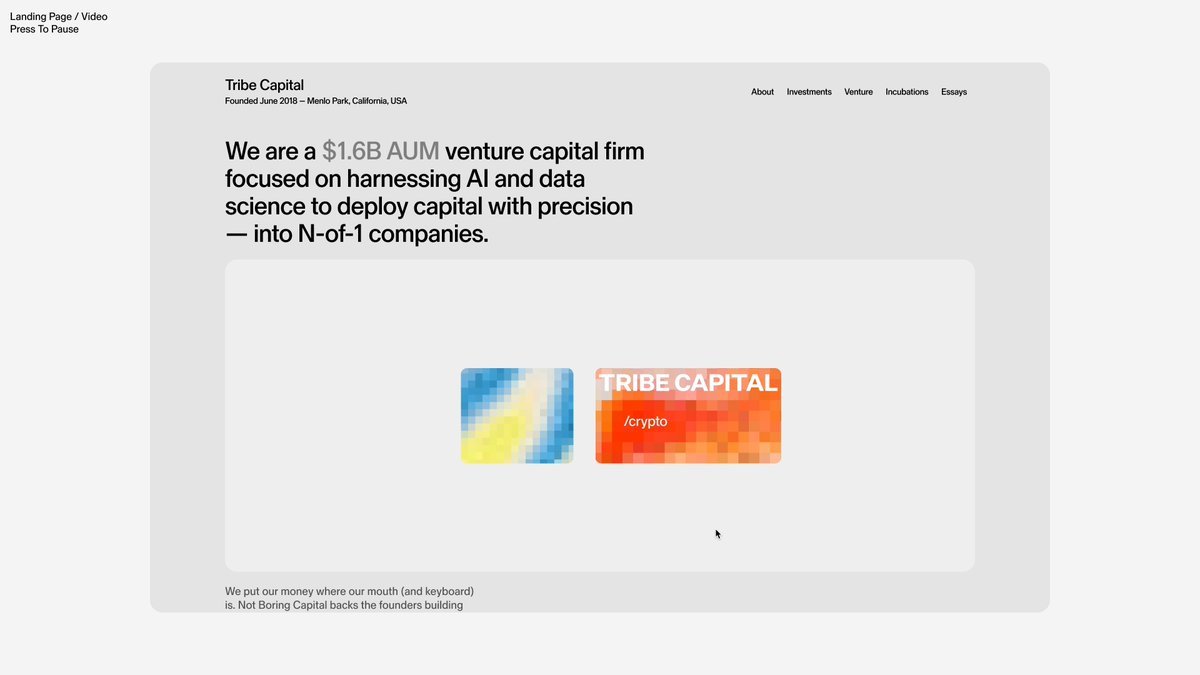 Landing Page / Video
Press To Pause

Tribe Capital
Founded June 2018 — Menlo Park, California, USA

About Investments Venture Incubations Essays

We are a $1.6B AUM venture capital firm focused on harnessing AI and data science to deploy capital with precision — into N-of-1 companies.

TRIBE CAPITAL
/crypto

We put our money where our mouth (and keyboard) is. Not Boring Capital backs the founders building